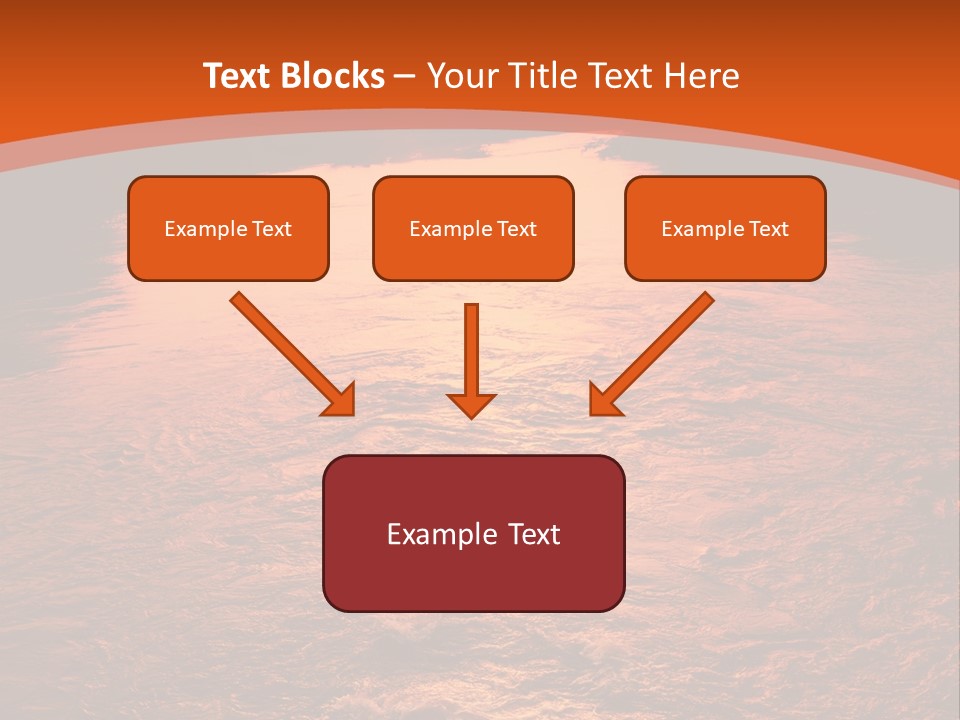 Text Blocks – Your Title Text Here

Example Text

Example Text

Example Text

Example Text